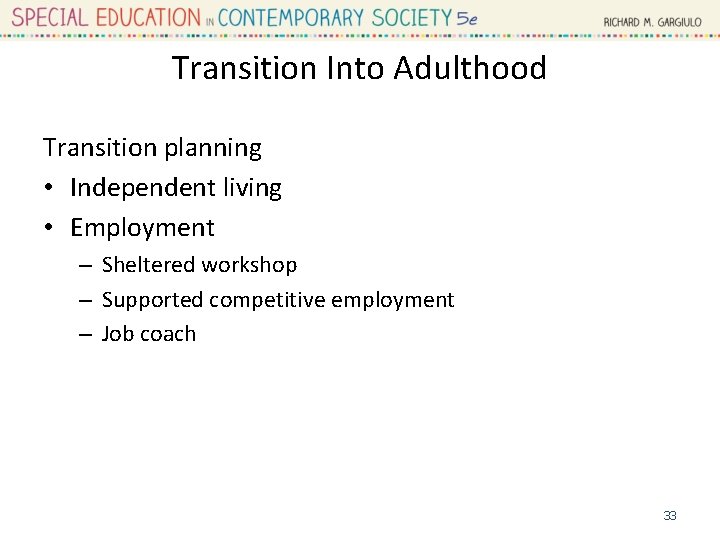 SPECIAL EDUCATION IN CONTEMPORARY SOCIETY 5e RICHARD M. GARGIULO

Transition Into Adulthood

Transition planning
• Independent living
• Employment
– Sheltered workshop
– Supported competitive employment
– Job coach

33